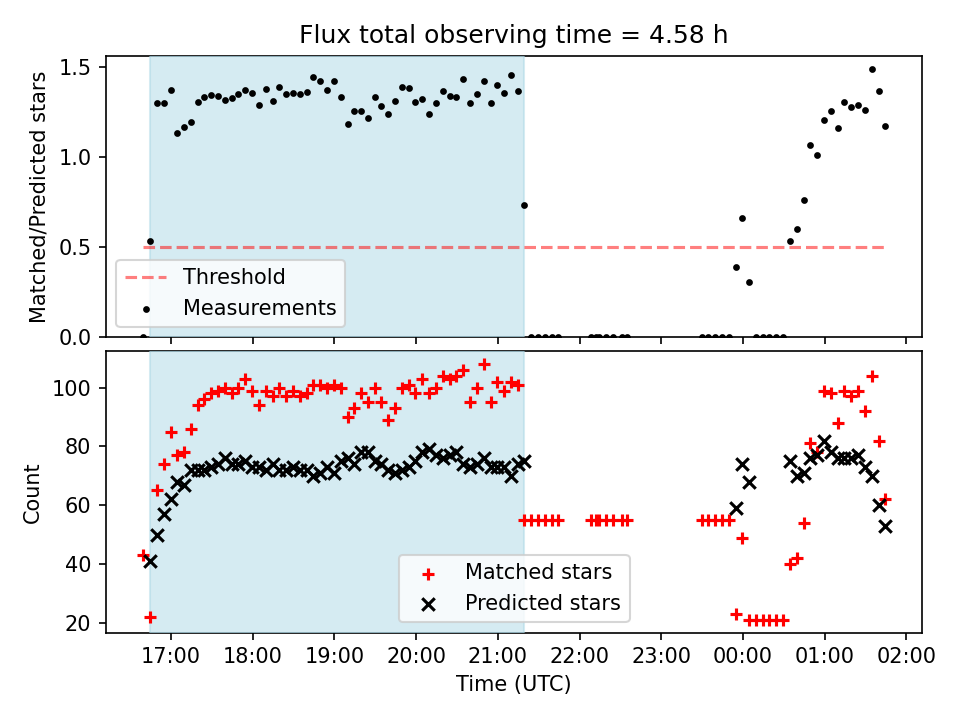 Flux total observing time = 4.58 h

Matched/Predicted stars

1.5
1.0
0.5
0.0

Threshold
Measurements

Count

100
80
60
40
20

Matched stars
Predicted stars

17:00 18:00 19:00 20:00 21:00 22:00 23:00 00:00 01:00 02:00

Time (UTC)